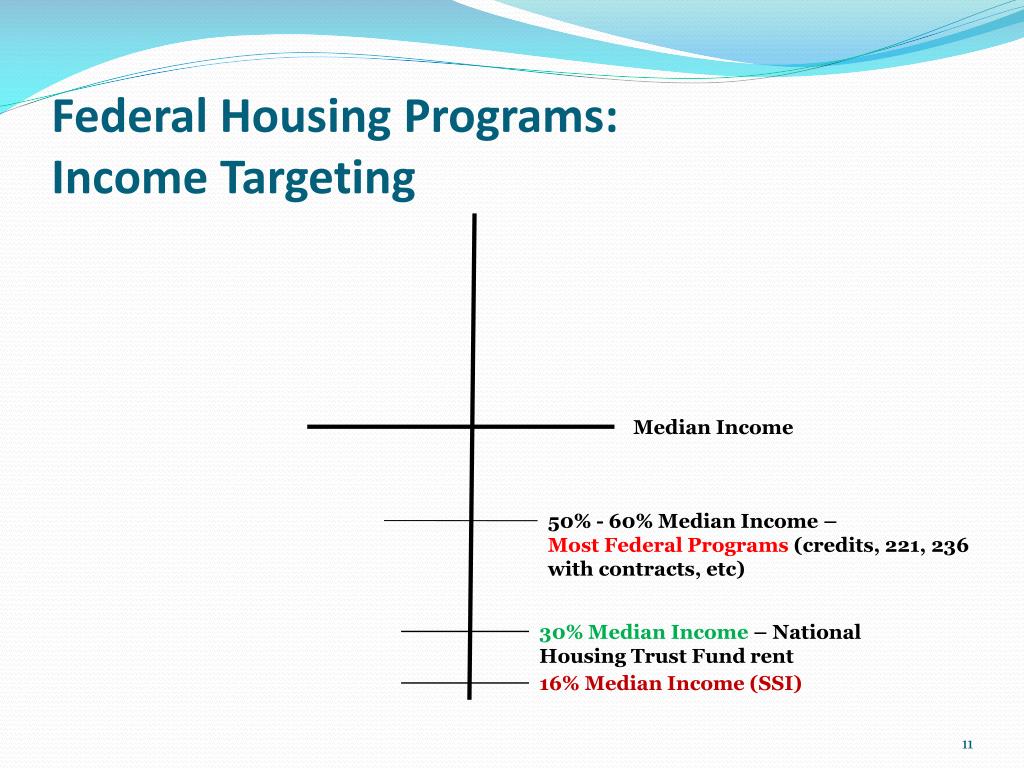 Federal Housing Programs:
Income Targeting

Median Income

50% - 60% Median Income – Most Federal Programs (credits, 221, 236 with contracts, etc)

30% Median Income – National Housing Trust Fund rent

16% Median Income (SSI)

11